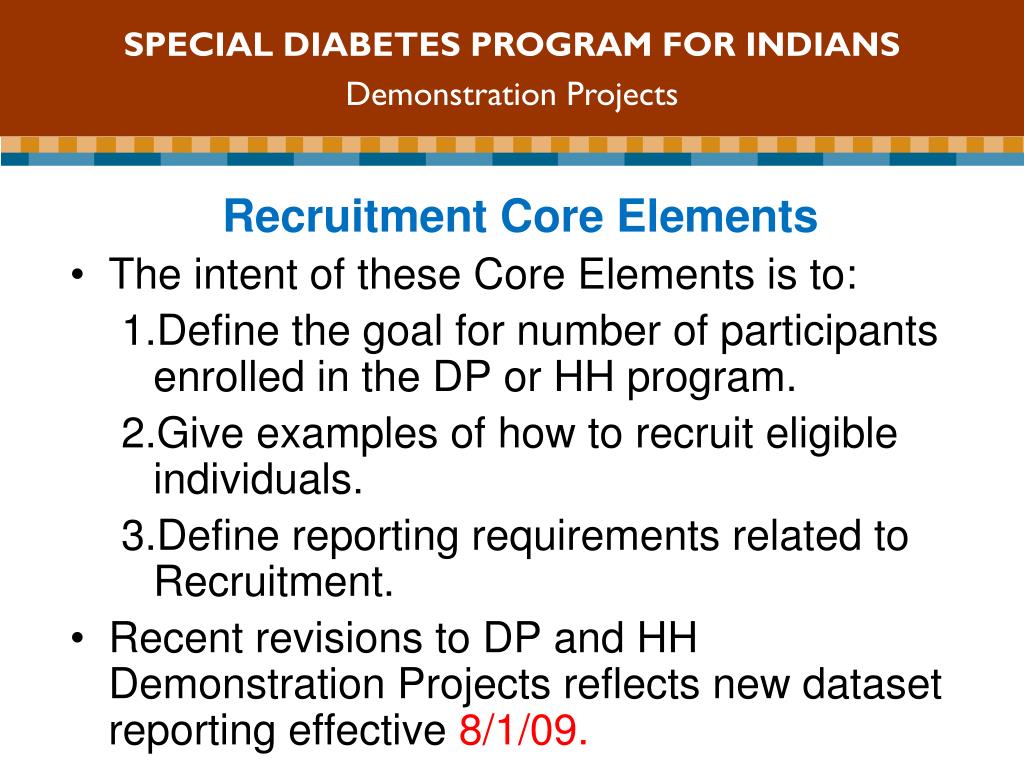 SPECIAL DIABETES PROGRAM FOR INDIANS
Demonstration Projects

Recruitment Core Elements

• The intent of these Core Elements is to:
1.Define the goal for number of participants enrolled in the DP or HH program.
2.Give examples of how to recruit eligible individuals.
3.Define reporting requirements related to Recruitment.
• Recent revisions to DP and HH Demonstration Projects reflects new dataset reporting effective 8/1/09.